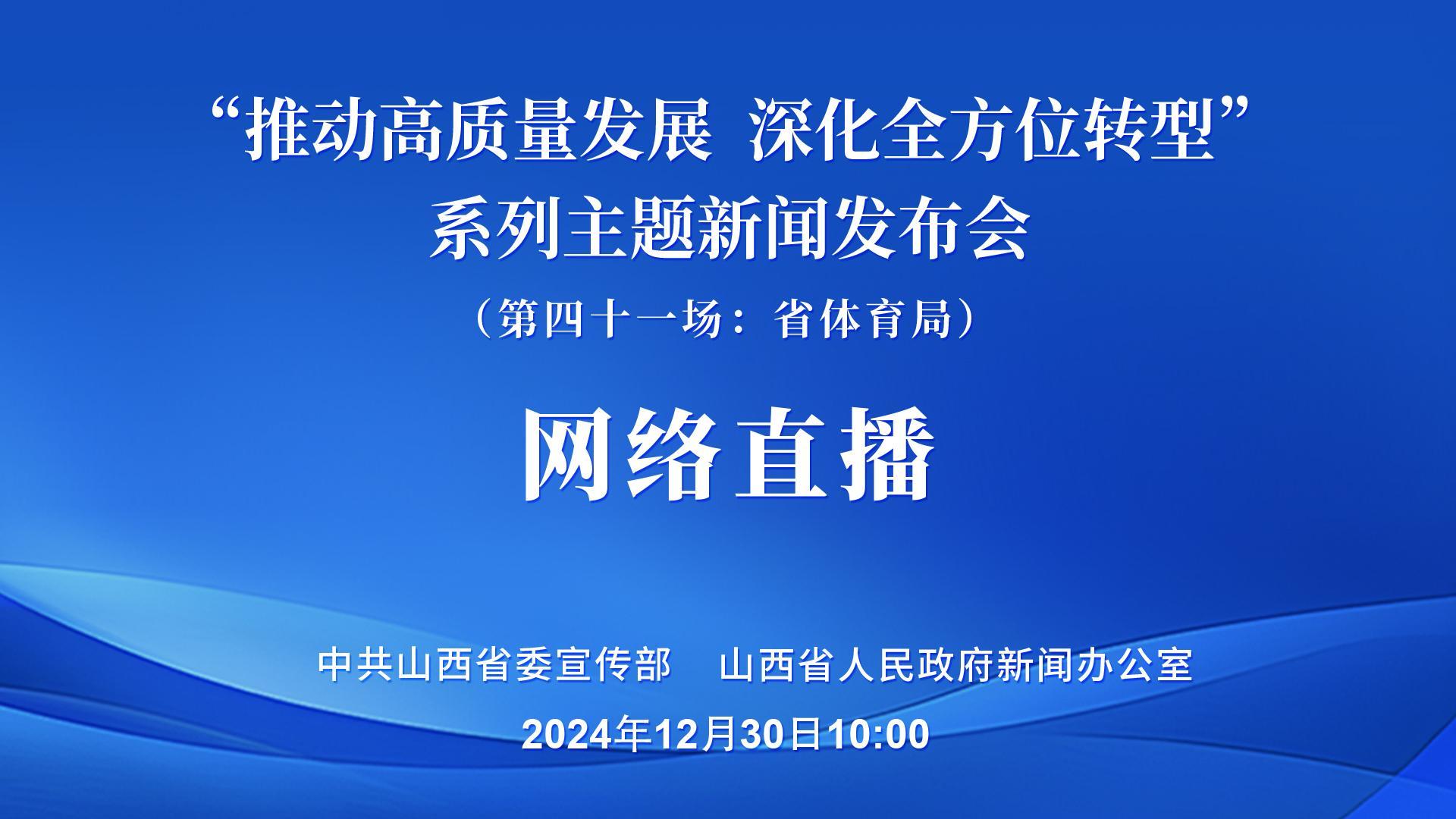 “推动高质量发展 深化全方位转型”
系列主题新闻发布会
（第四十一场：省体育局）

网络直播

中共山西省委宣传部 山西省人民政府新闻办公室
2024年12月30日10:00